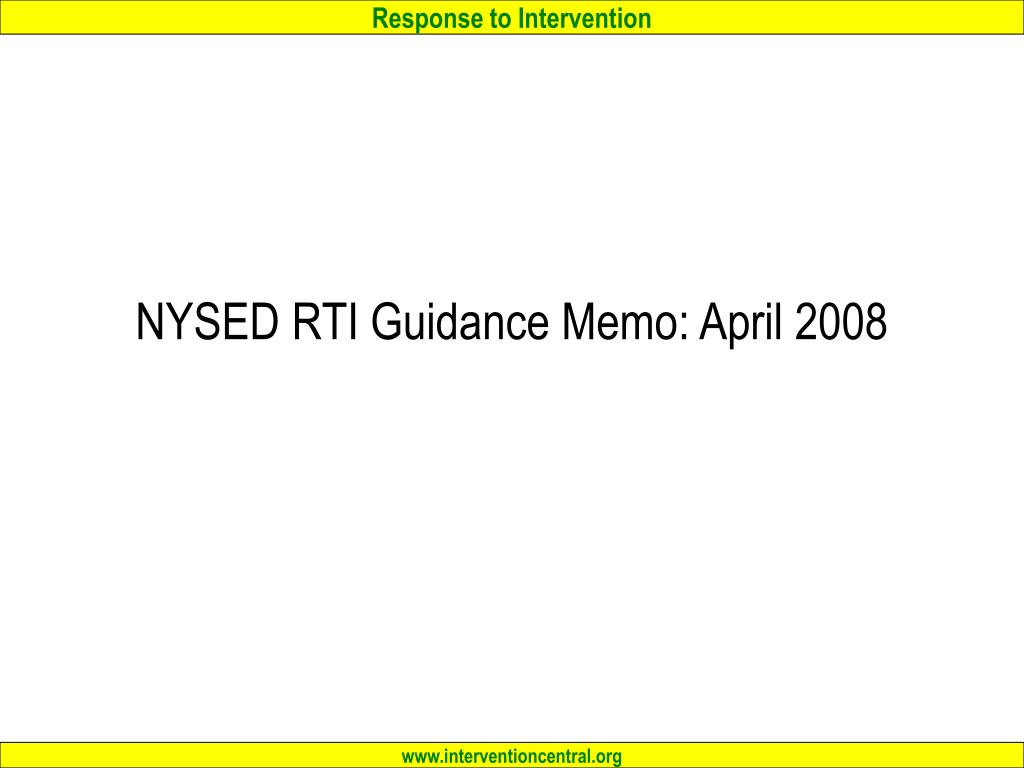 Response to Intervention

NYSED RTI Guidance Memo: April 2008

www.interventioncentral.org